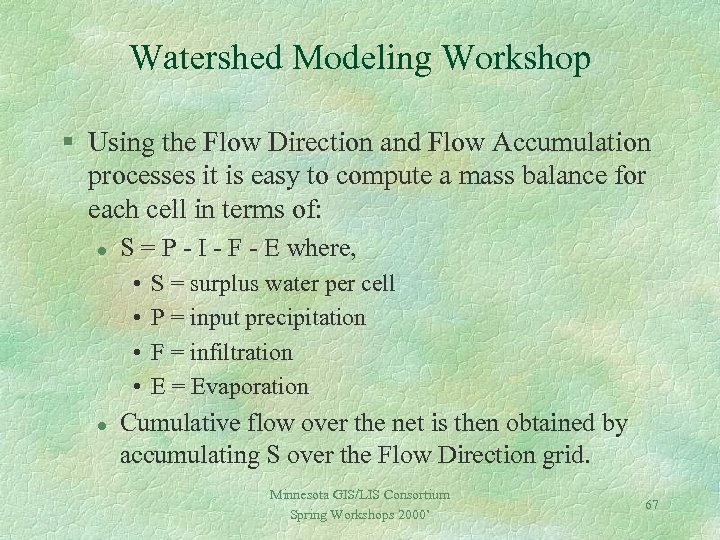 Watershed Modeling Workshop

§ Using the Flow Direction and Flow Accumulation processes it is easy to compute a mass balance for each cell in terms of:

● S = P - I - F - E where,

• S = surplus water per cell

• P = input precipitation

• F = infiltration

• E = Evaporation

● Cumulative flow over the net is then obtained by accumulating S over the Flow Direction grid.

Minnesota GIS/LIS Consortium
Spring Workshops 2000'

67